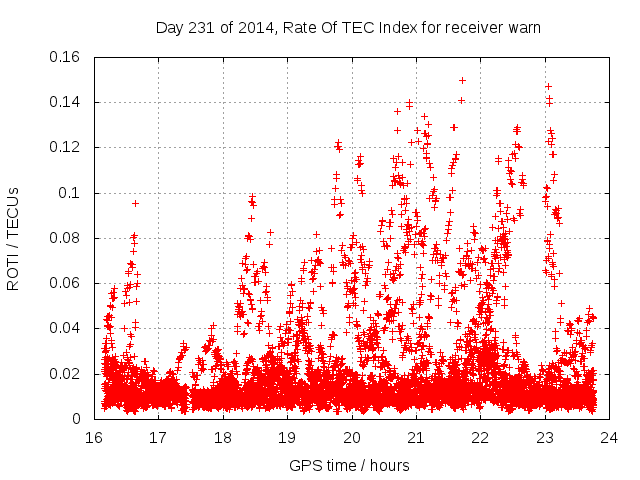 Day 231 of 2014, Rate Of TEC Index for receiver warn

ROTI / TECUs

0.16
0.14
0.12
0.1
0.08
0.06
0.04
0.02
0

16 17 18 19 20 21 22 23 24

GPS time / hours